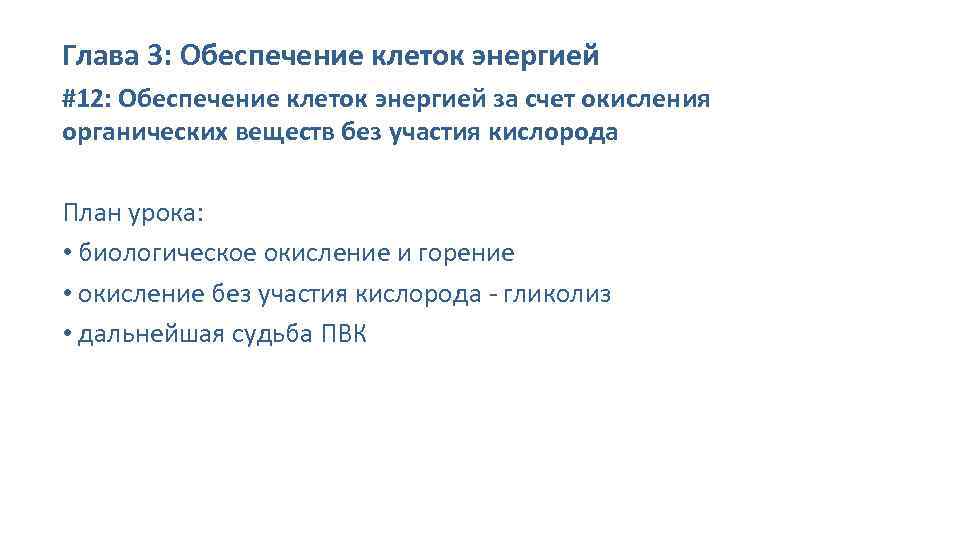 Глава 3: Обеспечение клеток энергией

#12: Обеспечение клеток энергией за счет окисления органических веществ без участия кислорода

План урока:
• биологическое окисление и горение
• окисление без участия кислорода - гликолиз
• дальнейшая судьба ПВК